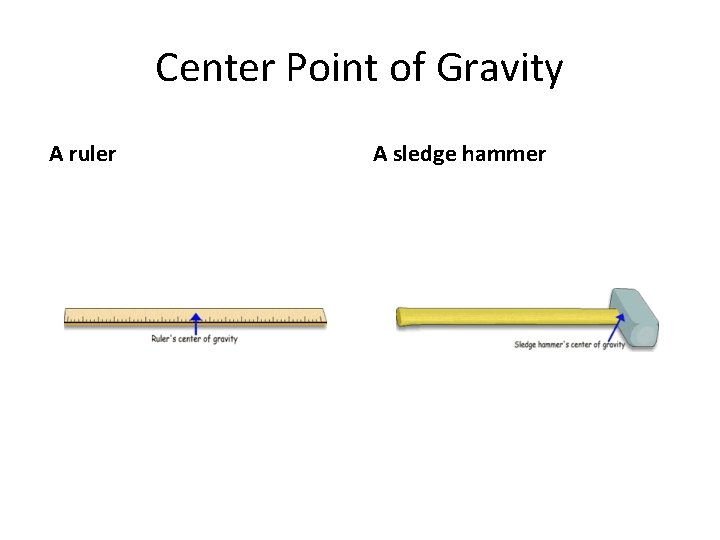 Center Point of Gravity

A ruler

Ruler's center of gravity

A sledge hammer

Sledge hammer's center of gravity